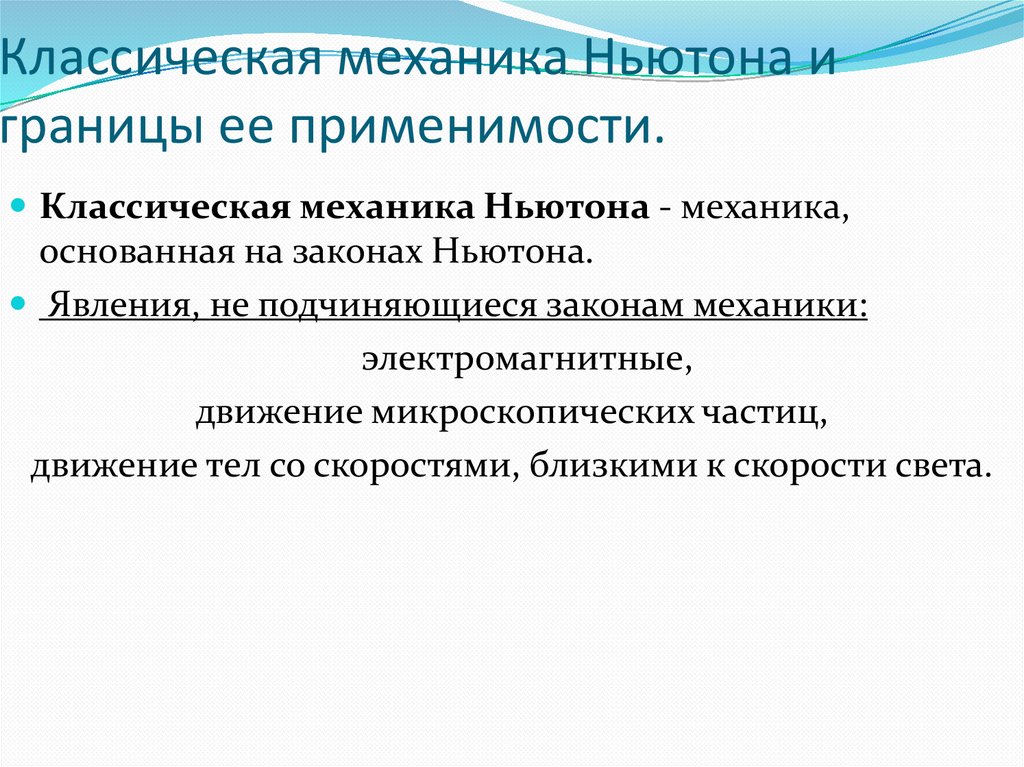 Классическая механика Ньютона и границы ее применимости.

Классическая механика Ньютона - механика, основанная на законах Ньютона.

Явления, не подчиняющиеся законам механики:

электромагнитные,

движение микроскопических частиц,

движение тел со скоростями, близкими к скорости света.